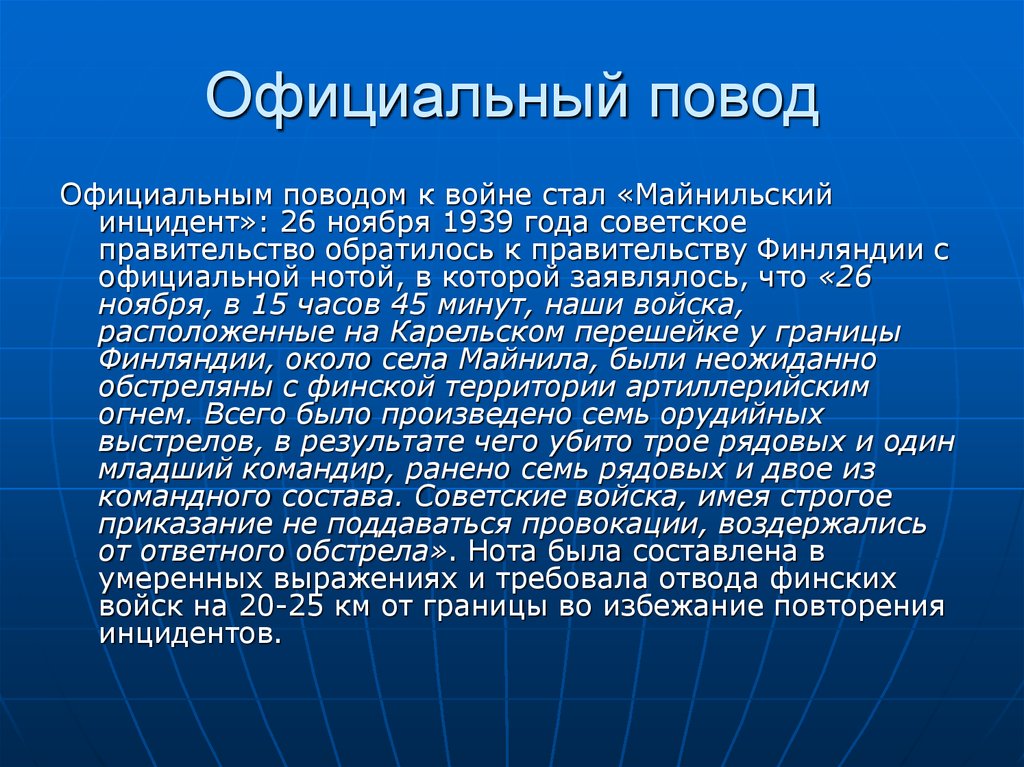 Официальный повод

Официальным поводом к войне стал «Майнильский инцидент»: 26 ноября 1939 года советское правительство обратилось к правительству Финляндии с официальной нотой, в которой заявлялось, что «26 ноября, в 15 часов 45 минут, наши войска, расположенные на Карельском перешейке у границы Финляндии, около села Майнила, были неожиданно обстреляны с финской территории артиллерийским огнем. Всего было произведено семь орудийных выстрелов, в результате чего убито трое рядовых и один младший командир, ранено семь рядовых и двое из командного состава. Советские войска, имея строгое приказание не поддаваться провокации, воздержались от ответного обстрела». Нота была составлена в умеренных выражениях и требовала отвода финских войск на 20-25 км от границы во избежание повторения инцидентов.